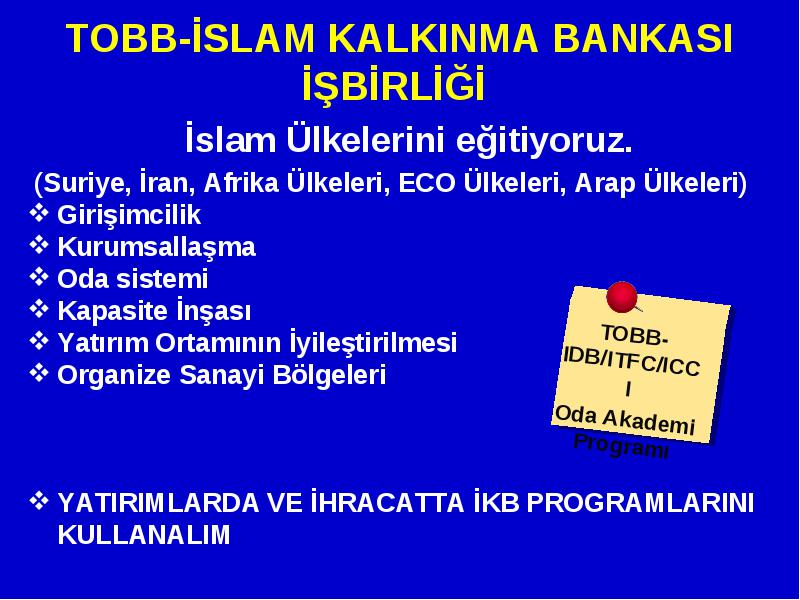 TOBB-İSLAM KALKINMA BANKASI İŞBİRLİĞİ

İslam Ülkelerini eğitiyoruz.

(Suriye, İran, Afrika Ülkeleri, ECO Ülkeleri, Arap Ülkeleri)

❖ Girişimcilik
❖ Kurumsallaşma
❖ Oda sistemi
❖ Kapasite İnşası
❖ Yatırım Ortamının İyileştirilmesi
❖ Organize Sanayi Bölgeleri

TOBB-IDB/ITFC/ICCI
Oda Akademi Programı

❖ YATIRIMLARDA VE İHRACATTA İKB PROGRAMLARINI KULLANALIM